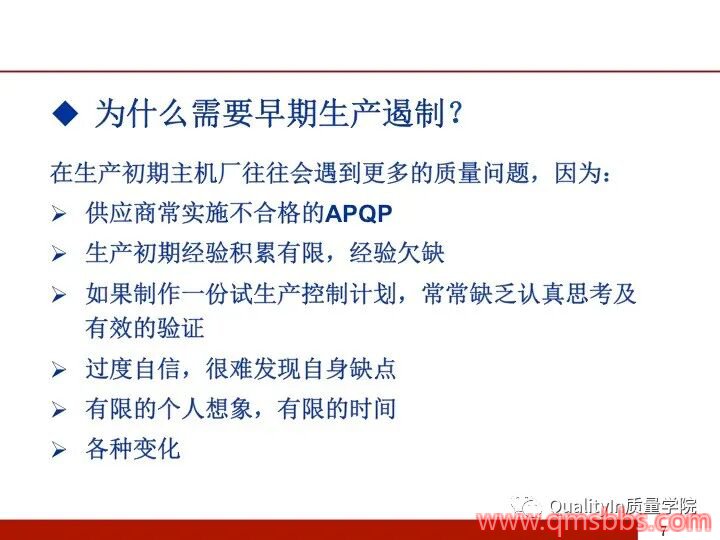 ◆ 为什么需要早期生产遏制？

在生产初期主机厂往往会遇到更多的质量问题，因为：

➢ 供应商常实施不合格的APQP

➢ 生产初期经验积累有限，经验欠缺

➢ 如果制作一份试生产控制计划，常常缺乏认真思考及有效的验证

➢ 过度自信，很难发现自身缺点

➢ 有限的个人想象，有限的时间

➢ 各种变化

QualityIn 质量学院

www.qmsbbs.com

7